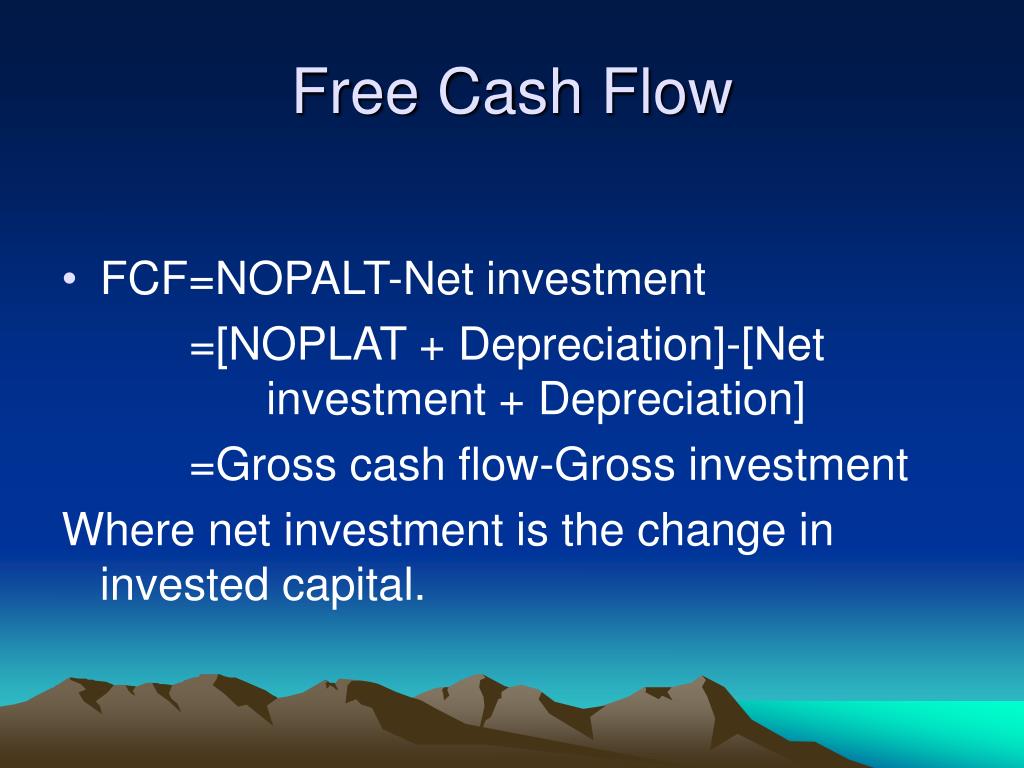 Free Cash Flow

• FCF=NOPALT-Net investment

=[NOPLAT + Depreciation]-[Net investment + Depreciation]

=Gross cash flow-Gross investment

Where net investment is the change in invested capital.